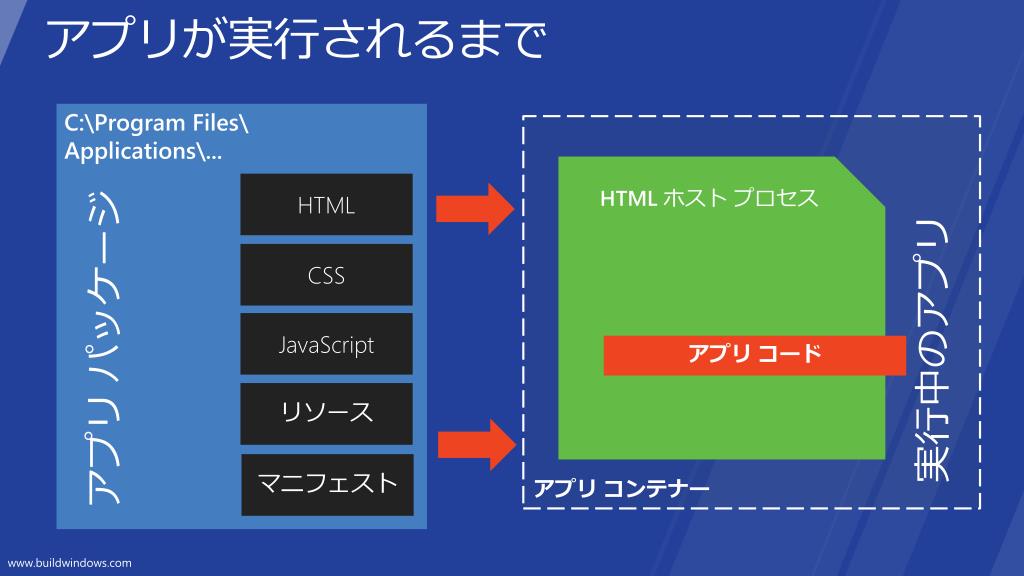 アプリが実行されるまで

C:\Program Files\ Applications\...

アプリ パッケージ

HTML

CSS

JavaScript

リソース

マニフェスト

HTML ホスト プロセス

アプリ コード

アプリ コンテナー

実行中のアプリ

www.buildwindows.com